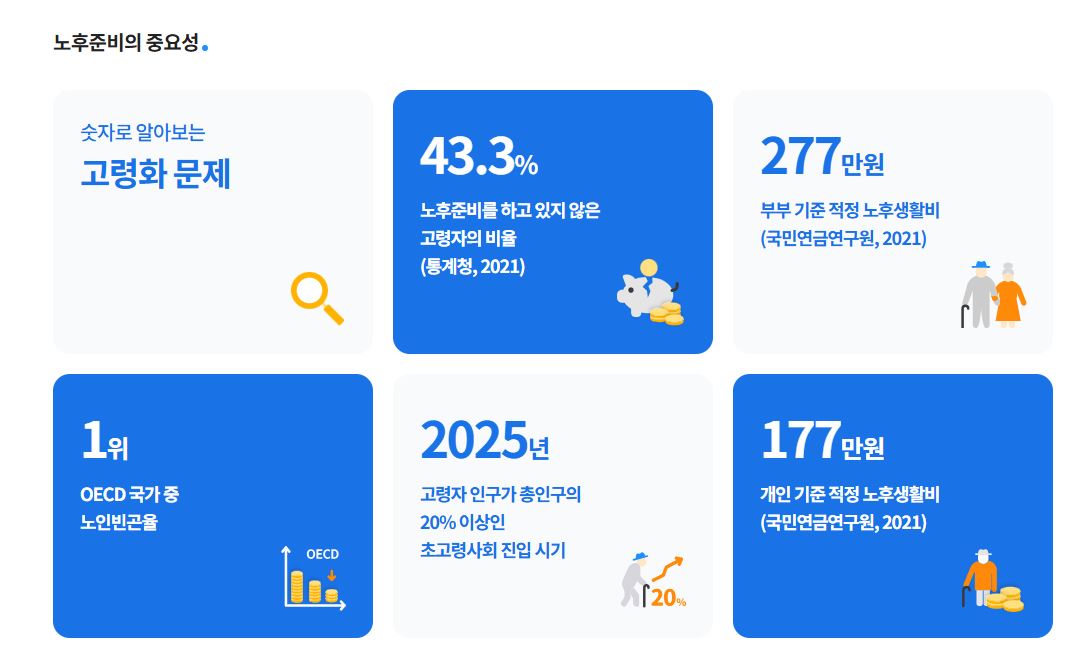 노후준비의 중요성.

숫자로 알아보는
고령화 문제

43.3%
노후준비를 하고 있지 않은 고령자의 비율 (통계청, 2021)

277만원
부부 기준 적정 노후생활비 (국민연금연구원, 2021)

1위
OECD 국가 중 노인빈곤율

OECD

2025년
고령자 인구가 총인구의 20% 이상인 초고령사회 진입 시기

20%

177만원
개인 기준 적정 노후생활비 (국민연금연구원, 2021)